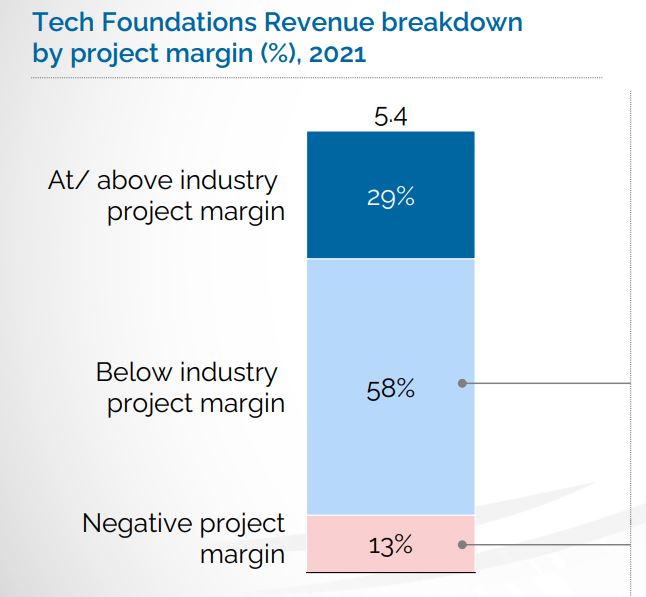 Tech Foundations Revenue breakdown by project margin (%), 2021

5.4

At/ above industry project margin

29%

Below industry project margin

58%

Negative project margin

13%